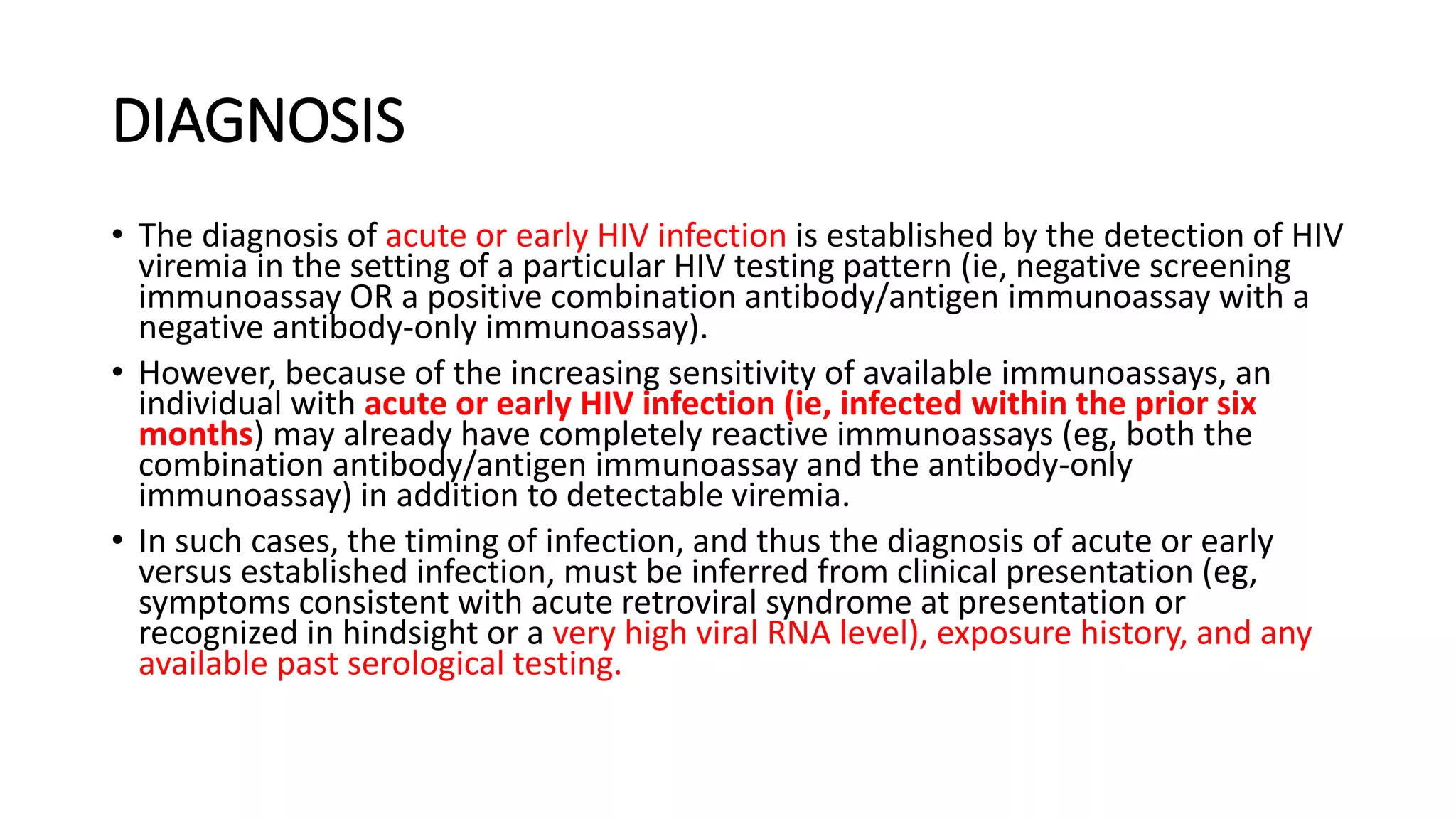 DIAGNOSIS

• The diagnosis of acute or early HIV infection is established by the detection of HIV viremia in the setting of a particular HIV testing pattern (ie, negative screening immunoassay OR a positive combination antibody/antigen immunoassay with a negative antibody-only immunoassay).

• However, because of the increasing sensitivity of available immunoassays, an individual with acute or early HIV infection (ie, infected within the prior six months) may already have completely reactive immunoassays (eg, both the combination antibody/antigen immunoassay and the antibody-only immunoassay) in addition to detectable viremia.

• In such cases, the timing of infection, and thus the diagnosis of acute or early versus established infection, must be inferred from clinical presentation (eg, symptoms consistent with acute retroviral syndrome at presentation or recognized in hindsight or a very high viral RNA level), exposure history, and any available past serological testing.